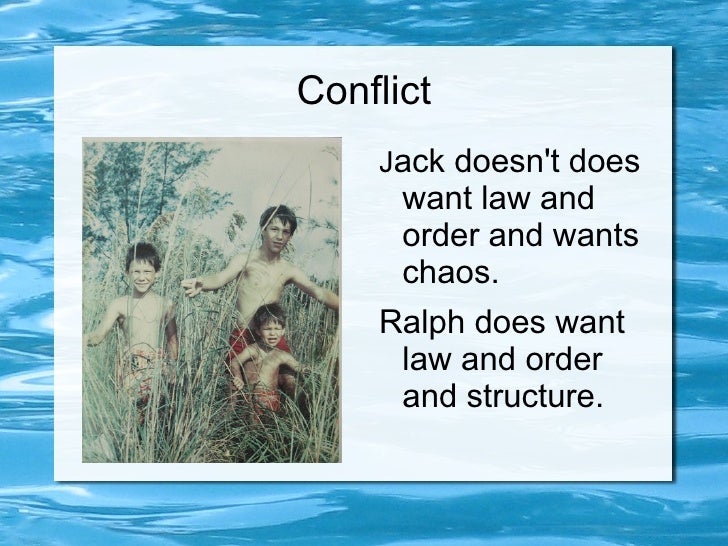 Conflict

Jack doesn't does want law and order and wants chaos.

Ralph does want law and order and structure.